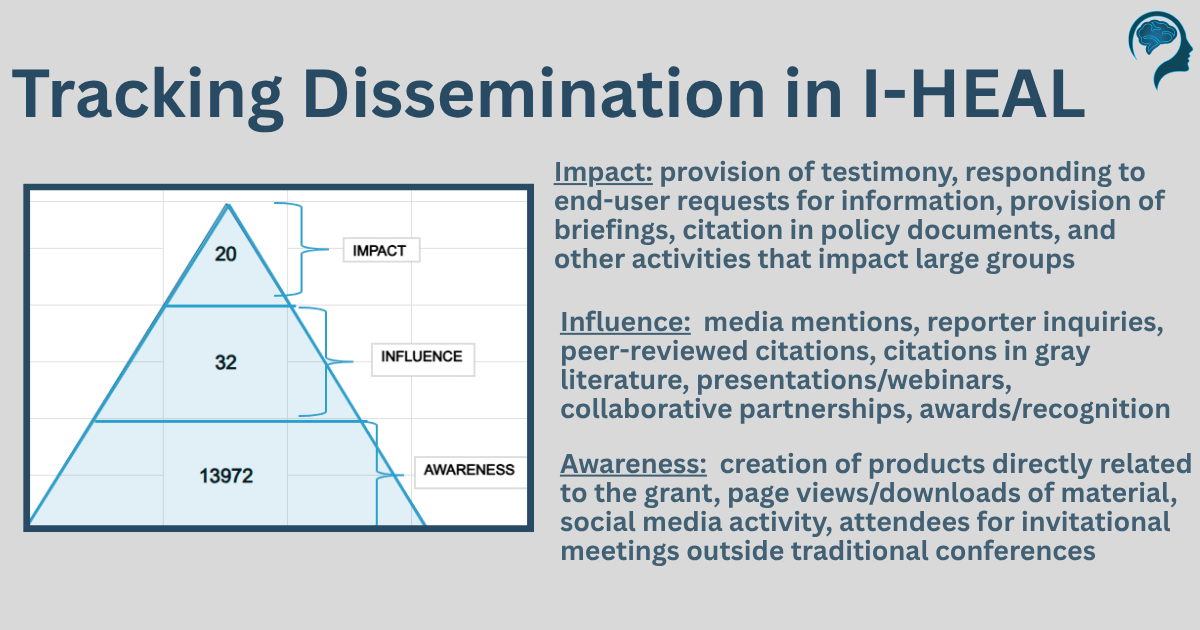 Tracking Dissemination in I-HEAL

20

IMPACT

32

INFLUENCE

13972

AWARENESS

Impact: provision of testimony, responding to end-user requests for information, provision of briefings, citation in policy documents, and other activities that impact large groups

Influence: media mentions, reporter inquiries, peer-reviewed citations, citations in gray literature, presentations/webinars, collaborative partnerships, awards/recognition

Awareness: creation of products directly related to the grant, page views/downloads of material, social media activity, attendees for invitational meetings outside traditional conferences